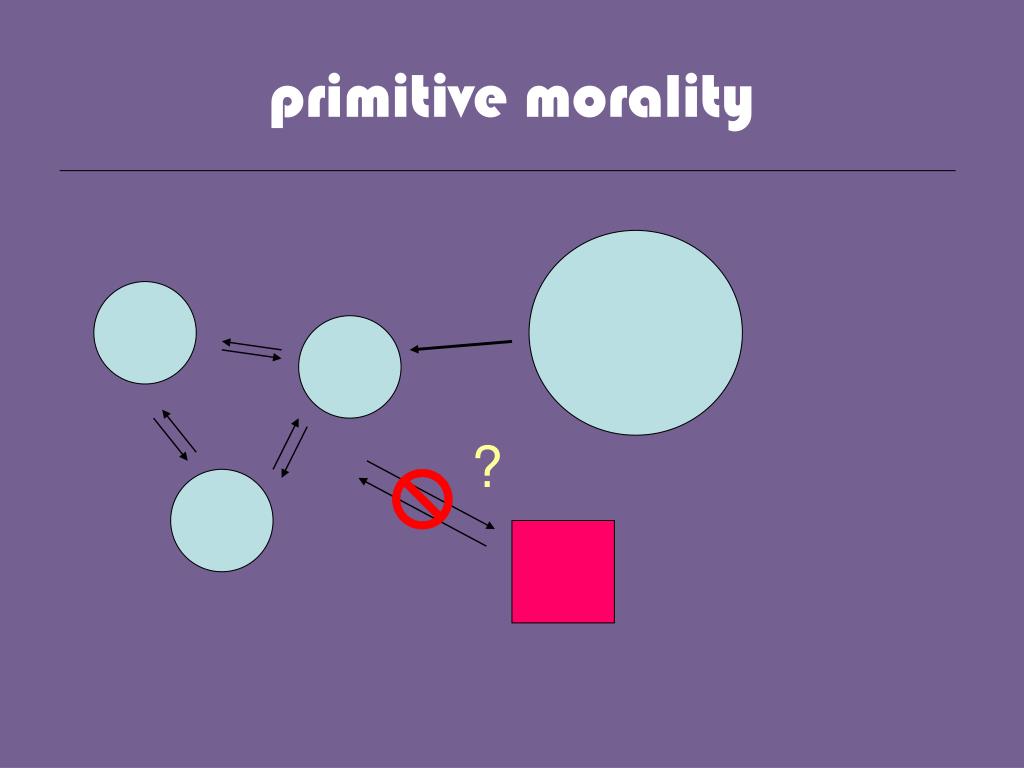 primitive morality

?